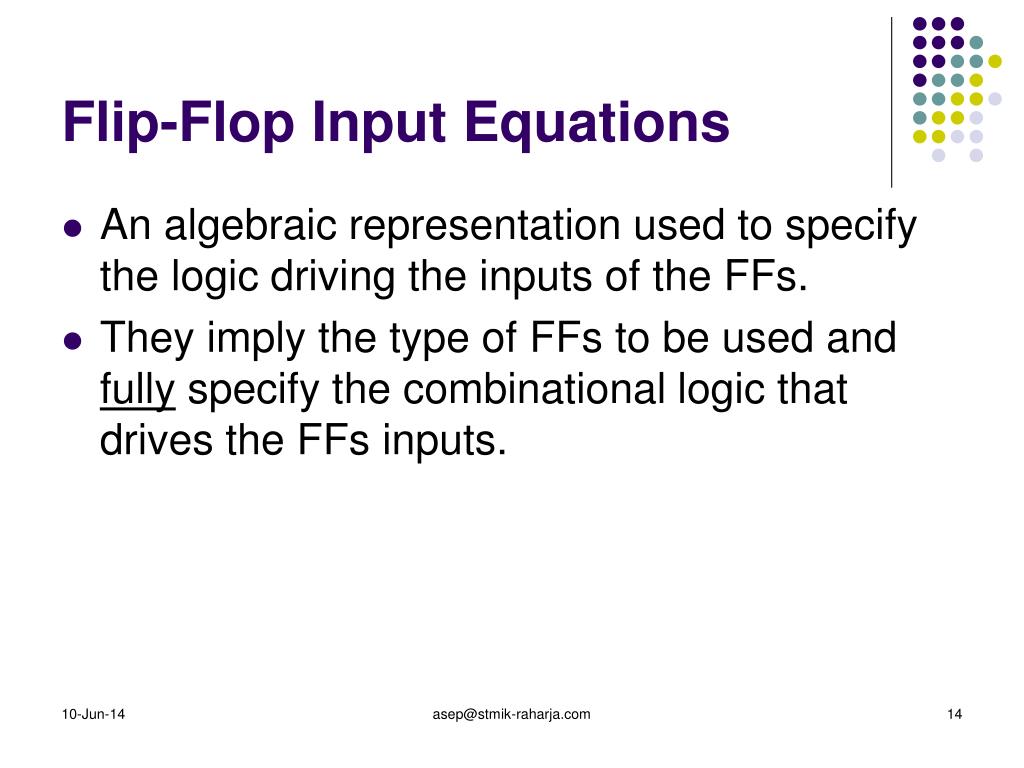 Flip-Flop Input Equations

- An algebraic representation used to specify the logic driving the inputs of the FFs.
- They imply the type of FFs to be used and fully specify the combinational logic that drives the FFs inputs.

10-Jun-14

asep@stmik-raharja.com

14